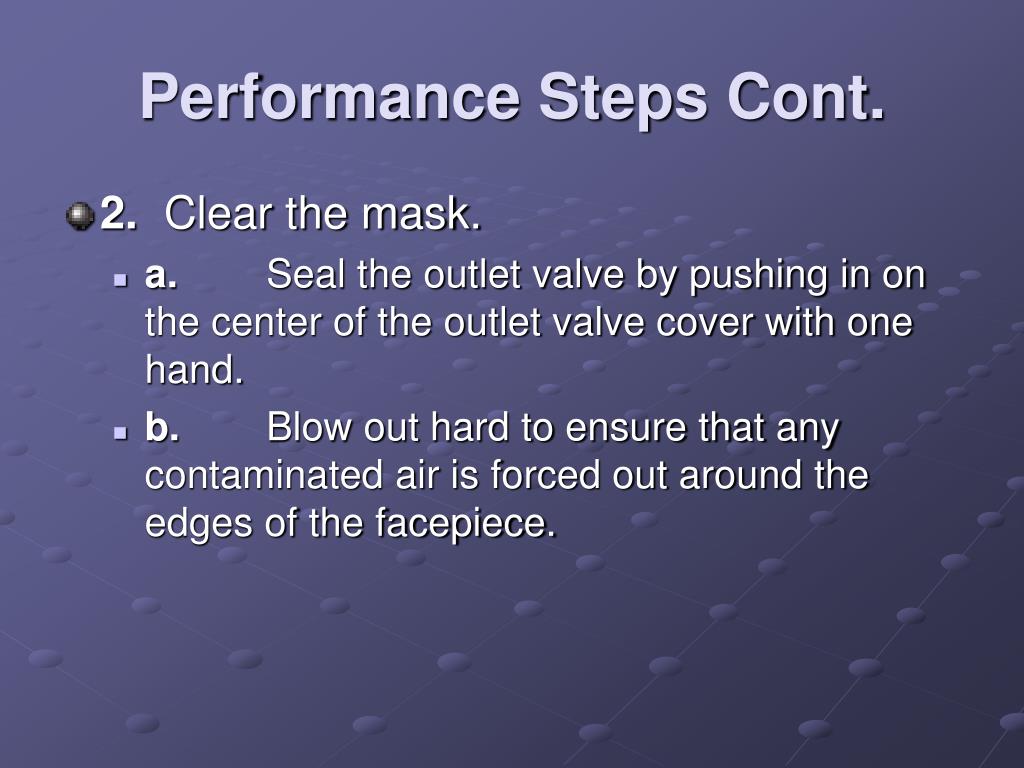 Performance Steps Cont.

2. Clear the mask.

a. Seal the outlet valve by pushing in on the center of the outlet valve cover with one hand.

b. Blow out hard to ensure that any contaminated air is forced out around the edges of the facepiece.